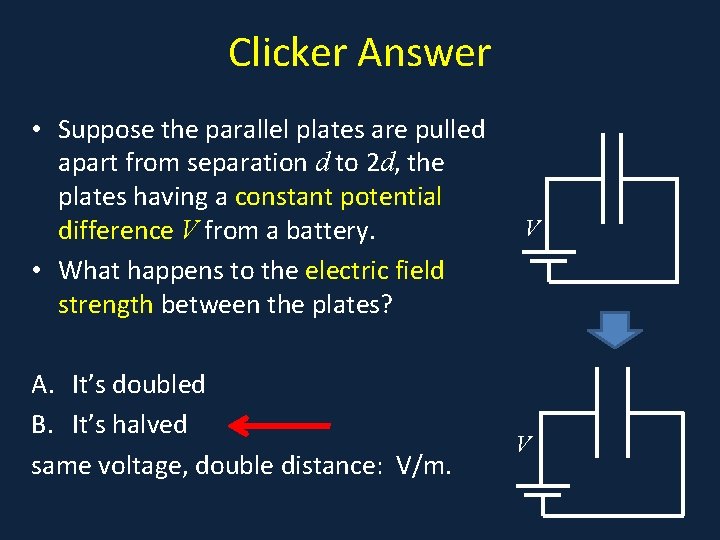 Clicker Answer

• Suppose the parallel plates are pulled apart from separation $d$ to $2d$, the plates having a constant potential difference $V$ from a battery.

• What happens to the electric field strength between the plates?

A. It's doubled

B. It's halved

same voltage, double distance: V/m.

$V$

$V$